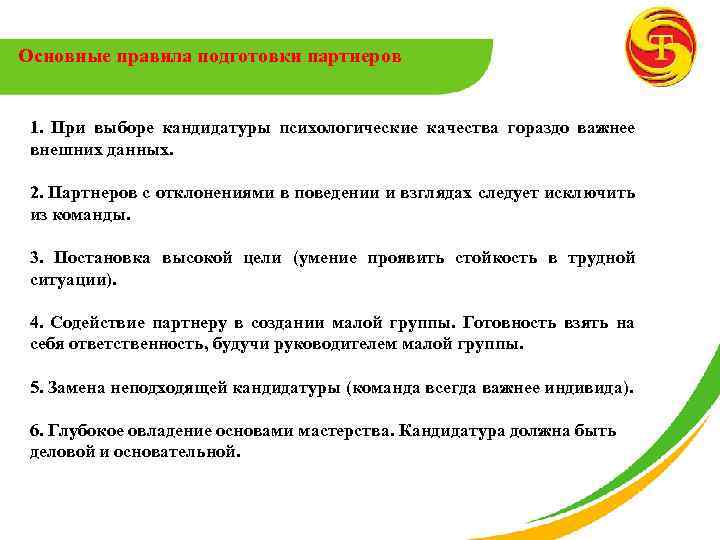 Основные правила подготовки партнеров

1. При выборе кандидатуры психологические качества гораздо важнее внешних данных.

2. Партнеров с отклонениями в поведении и взглядах следует исключить из команды.

3. Постановка высокой цели (умение проявить стойкость в трудной ситуации).

4. Содействие партнеру в создании малой группы. Готовность взять на себя ответственность, будучи руководителем малой группы.

5. Замена неподходящей кандидатуры (команда всегда важнее индивида).

6. Глубокое овладение основами мастерства. Кандидатура должна быть деловой и основательной.